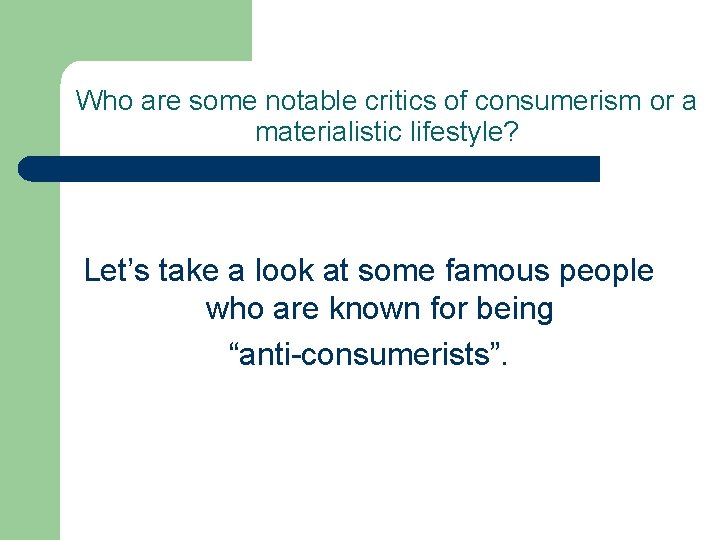 Who are some notable critics of consumerism or a materialistic lifestyle?

Let’s take a look at some famous people who are known for being “anti-consumerists”.